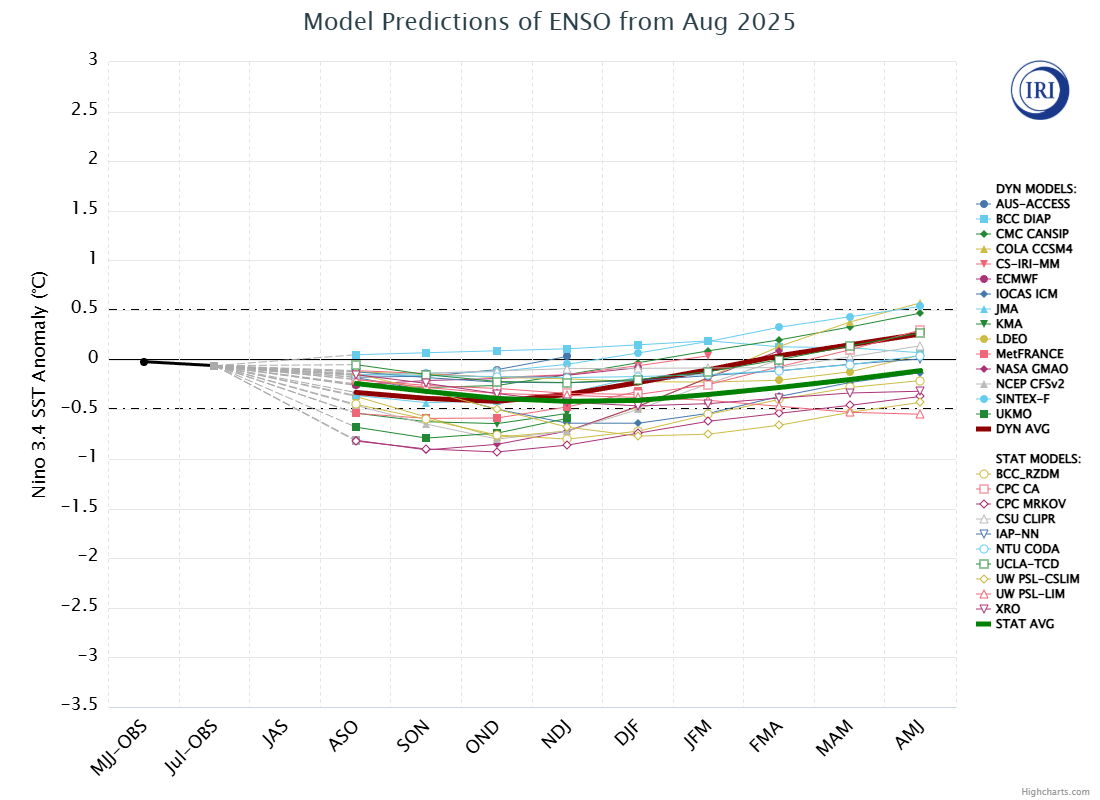 Model Predictions of ENSO from Aug 2025

IRI

Nino 3.4 SST Anomaly (°C)

3
2.5
2
1.5
1
0.5
0
−0.5
−1
−1.5
−2
−2.5
−3
−3.5

MJJ-OBS
Jul-OBS
JAS
ASO
SON
OND
NDJ
DJF
JFM
FMA
MAM
AMJ

DYN MODELS:
AUS-ACCESS
BCC DIAP
CMC CANSIP
COLA CCSM4
CS-IRI-MM
ECMWF
IOCAS ICM
JMA
KMA
LDEO
MetFRANCE
NASA GMAO
NCEP CFSv2
SINTEX-F
UKMO
DYN AVG

STAT MODELS:
BCC_RZDM
CPC CA
CPC MRKOV
CSU CLIPR
IAP-NN
NTU CODA
UCLA-TCD
UW PSL-CSLIM
UW PSL-LIM
XRO
STAT AVG

Highcharts.com